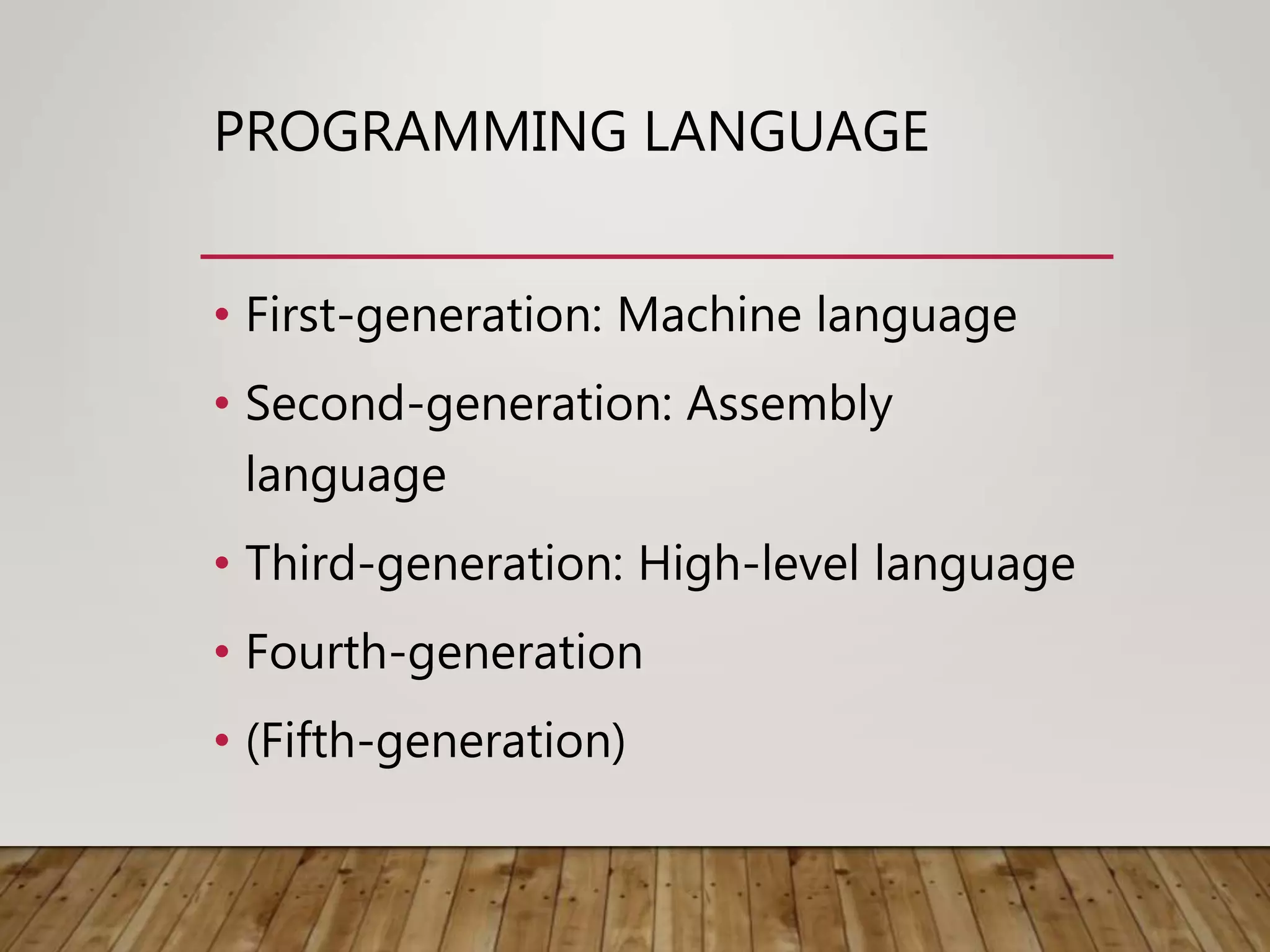 PROGRAMMING LANGUAGE

• First-generation: Machine language
• Second-generation: Assembly language
• Third-generation: High-level language
• Fourth-generation
• (Fifth-generation)